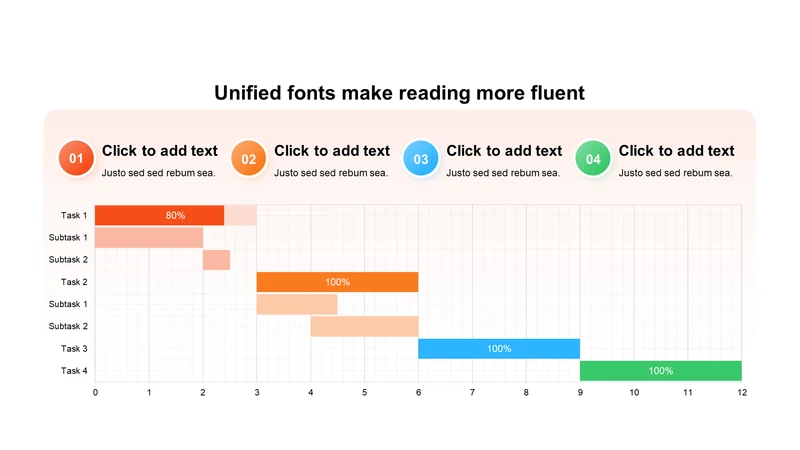 Unified fonts make reading more fluent

01 Click to add text
Justo sed sed rebum sea.

02 Click to add text
Justo sed sed rebum sea.

03 Click to add text
Justo sed sed rebum sea.

04 Click to add text
Justo sed sed rebum sea.

Task 1 80%
Subtask 1
Subtask 2
Task 2 100%
Subtask 1
Subtask 2
Task 3 100%
Task 4 100%

0 1 2 3 4 5 6 7 8 9 10 11 12